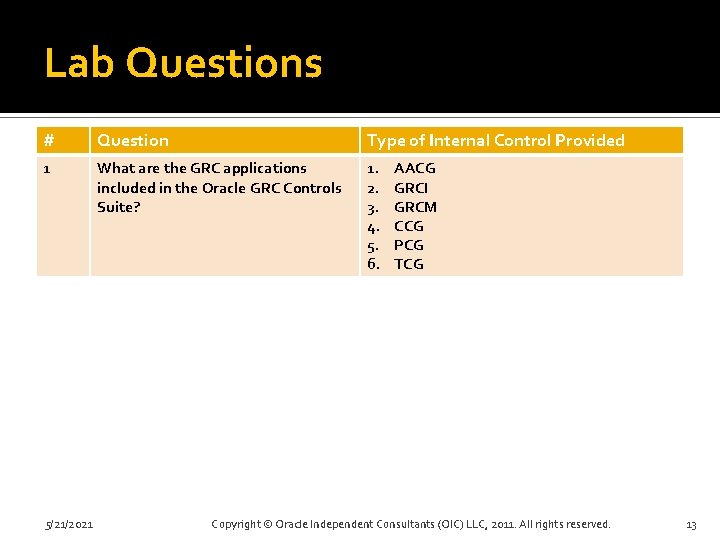 Lab Questions

| # | Question | Type of Internal Control Provided |
|---|---|---|
| 1 | What are the GRC applications included in the Oracle GRC Controls Suite? | 1. AACG 2. GRCI 3. GRCM 4. CCG 5. PCG 6. TCG |

5/21/2021 Copyright © Oracle Independent Consultants (OIC) LLC, 2011. All rights reserved. 13